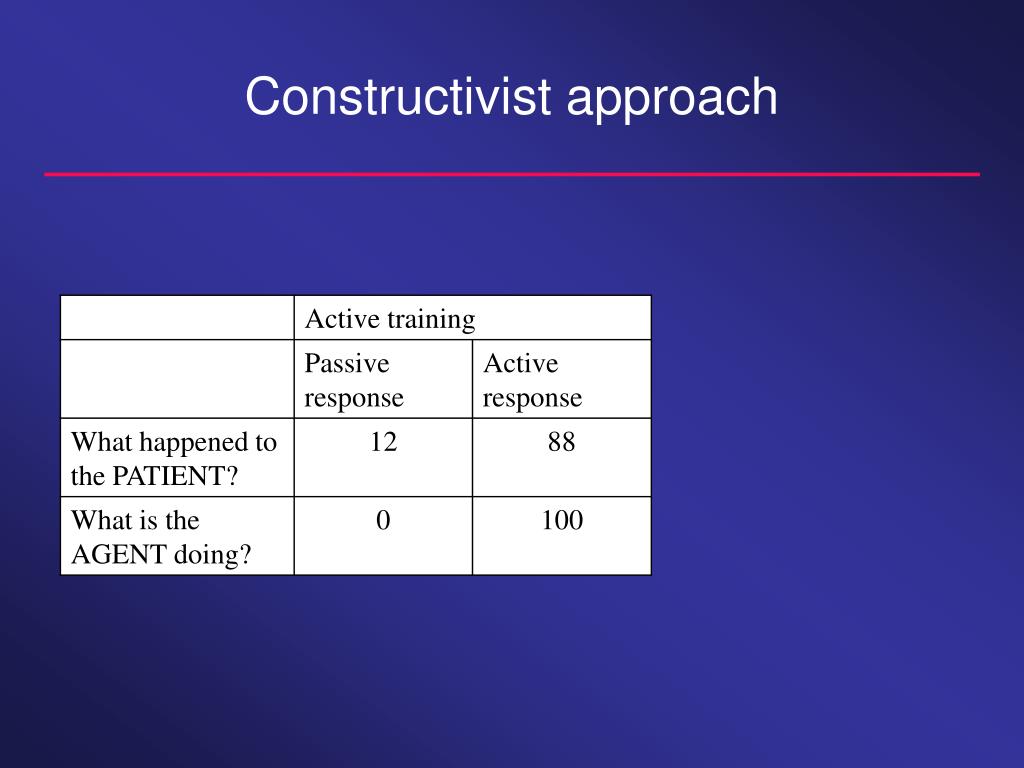 Constructivist approach

| | Active training | |
|---|---|---|
| | Passive response | Active response |
| What happened to the PATIENT? | 12 | 88 |
| What is the AGENT doing? | 0 | 100 |